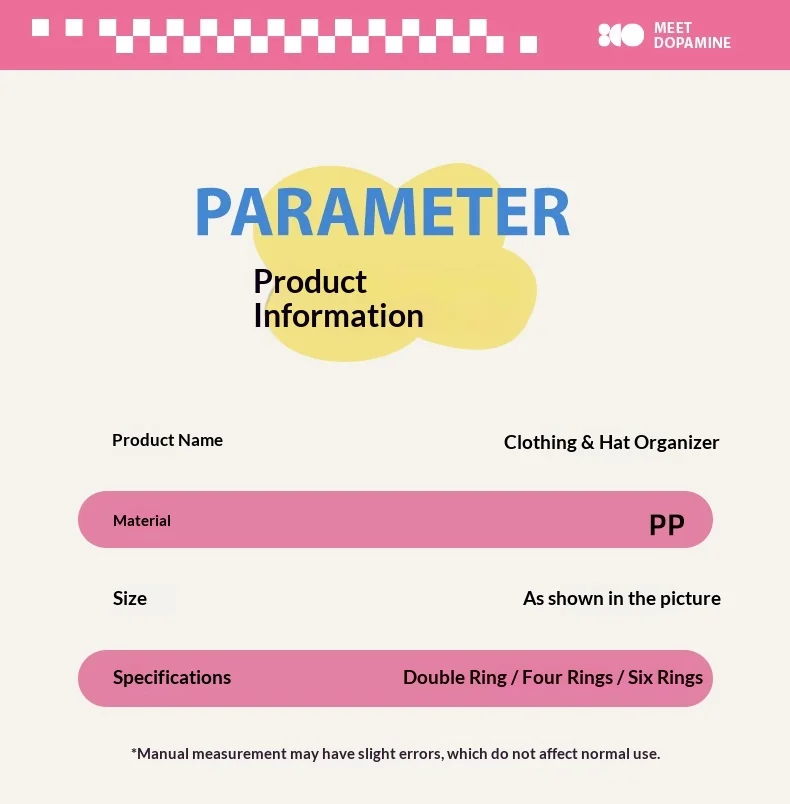 MEET DOPAMINE

PARAMETER

Product Information

| Product Name | Clothing & Hat Organizer |
|---|---|
| Material | PP |
| Size | As shown in the picture |
| Specifications | Double Ring / Four Rings / Six Rings |

*Manual measurement may have slight errors, which do not affect normal use.